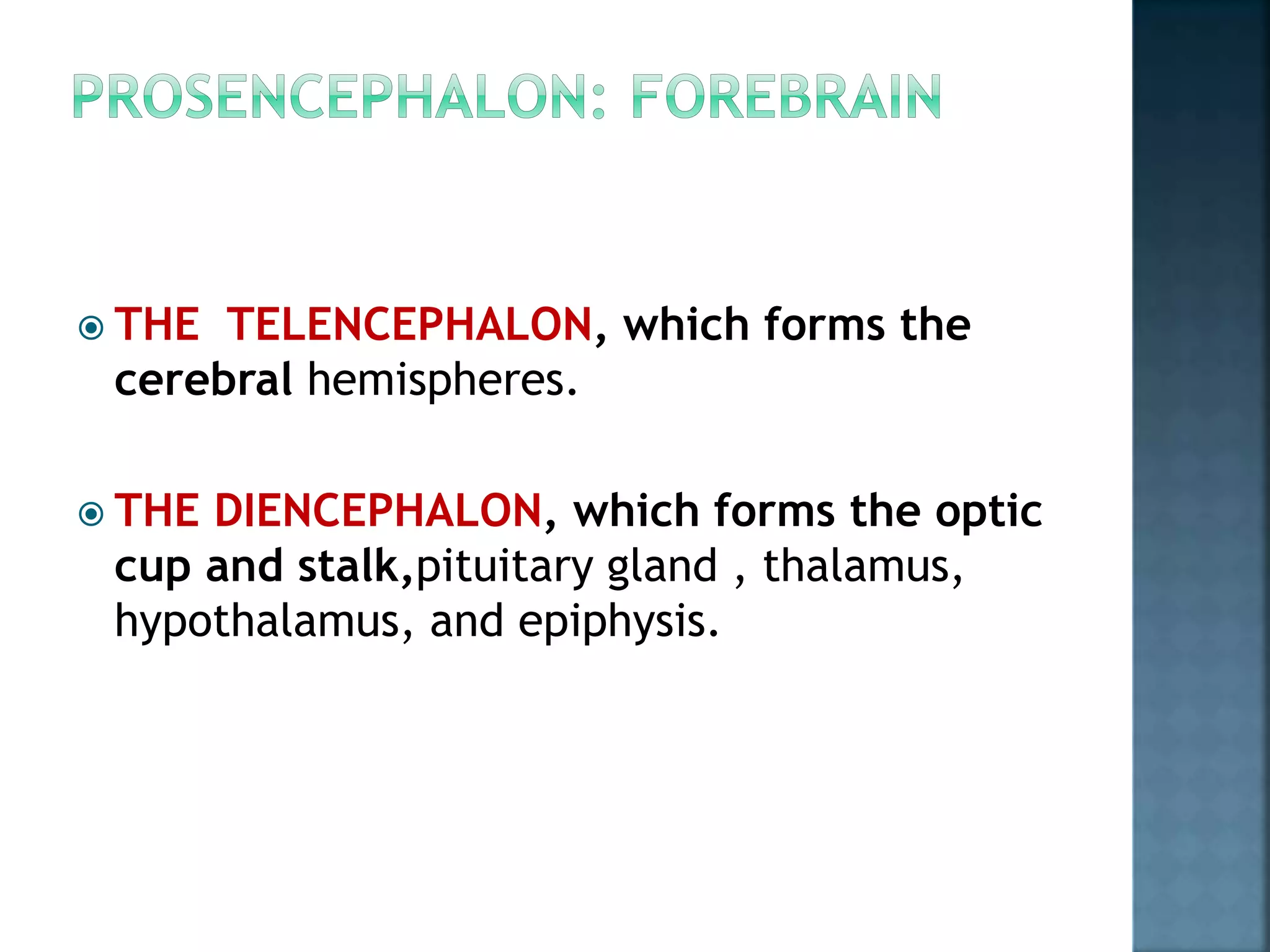 PROSENCEPHALON: FOREBRAIN

THE TELENCEPHALON, which forms the cerebral hemispheres.

THE DIENCEPHALON, which forms the optic cup and stalk,pituitary gland , thalamus, hypothalamus, and epiphysis.